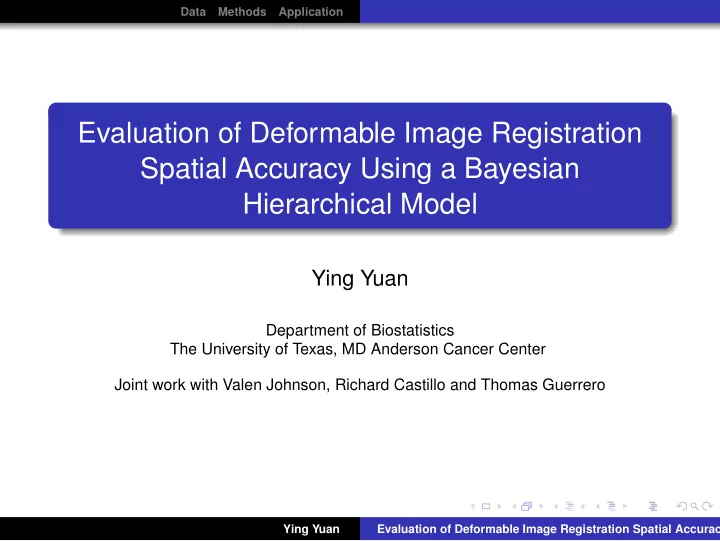 Data Methods Application

Evaluation of Deformable Image Registration Spatial Accuracy Using a Bayesian Hierarchical Model

Ying Yuan

Department of Biostatistics
The University of Texas, MD Anderson Cancer Center

Joint work with Valen Johnson, Richard Castillo and Thomas Guerrero

Ying Yuan Evaluation of Deformable Image Registration Spatial Accurac